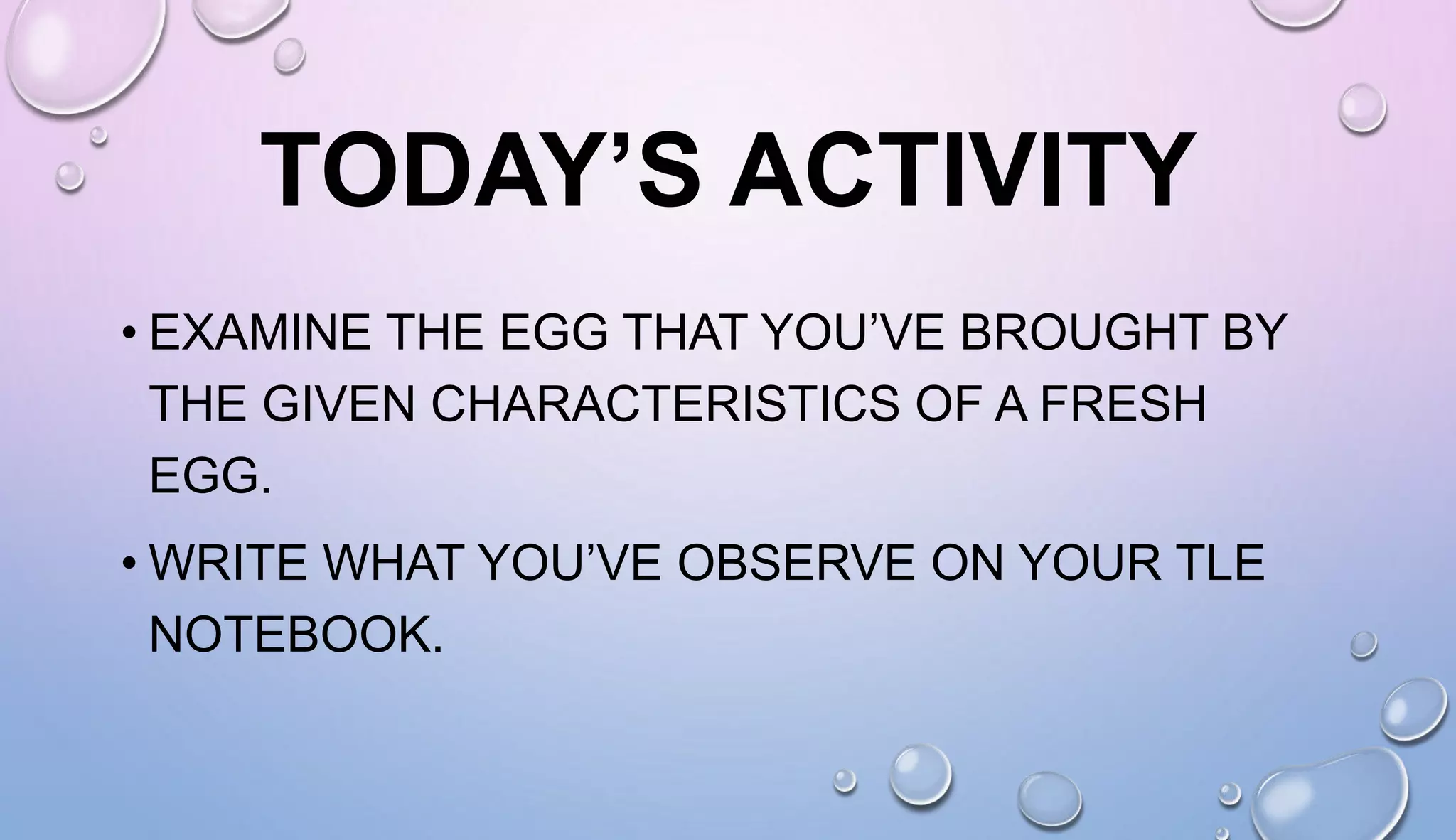 TODAY'S ACTIVITY

• EXAMINE THE EGG THAT YOU'VE BROUGHT BY THE GIVEN CHARACTERISTICS OF A FRESH EGG.

• WRITE WHAT YOU'VE OBSERVE ON YOUR TLE NOTEBOOK.